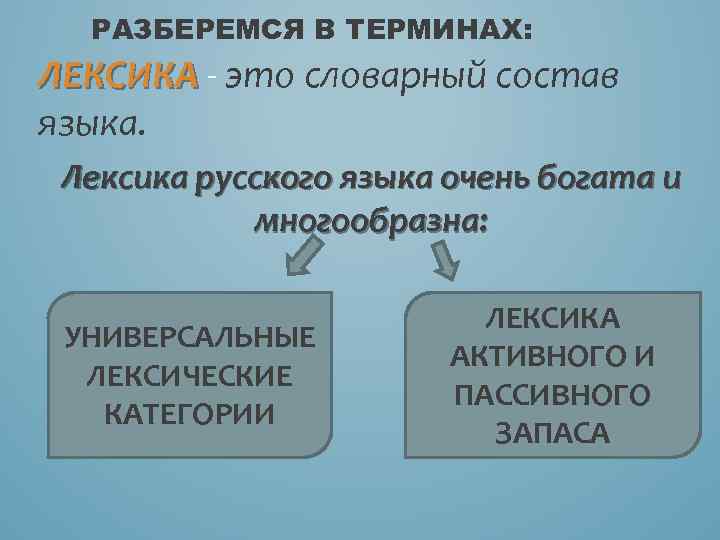 РАЗБЕРЕМСЯ В ТЕРМИНАХ:

ЛЕКСИКА - это словарный состав языка.

Лексика русского языка очень богата и многообразна:

УНИВЕРСАЛЬНЫЕ ЛЕКСИЧЕСКИЕ КАТЕГОРИИ

ЛЕКСИКА АКТИВНОГО И ПАССИВНОГО ЗАПАСА